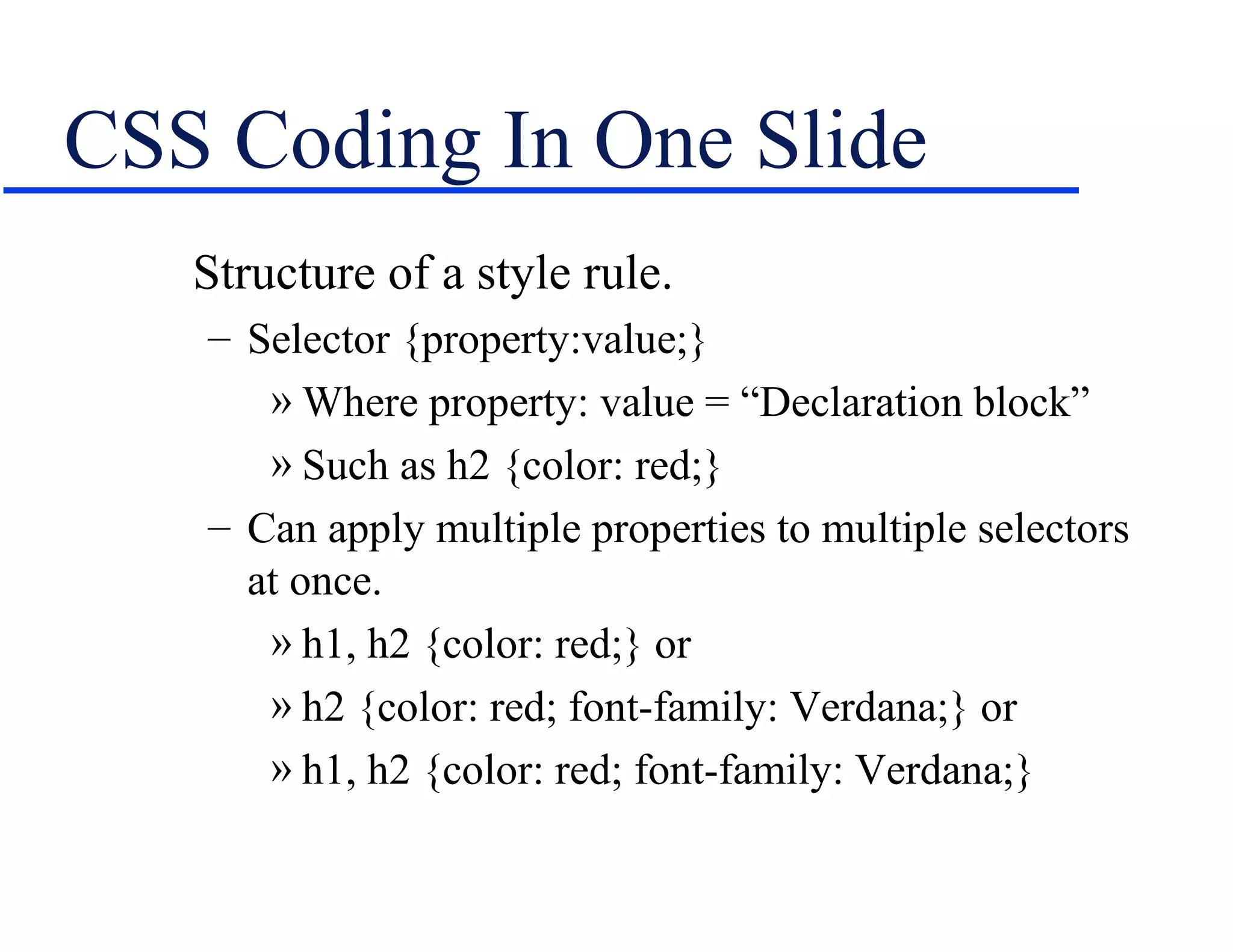 CSS Coding In One Slide

Structure of a style rule.

– Selector {property:value;}

» Where property: value = “Declaration block”

» Such as h2 {color: red;}

– Can apply multiple properties to multiple selectors at once.

» h1, h2 {color: red;} or

» h2 {color: red; font-family: Verdana;} or

» h1, h2 {color: red; font-family: Verdana;}